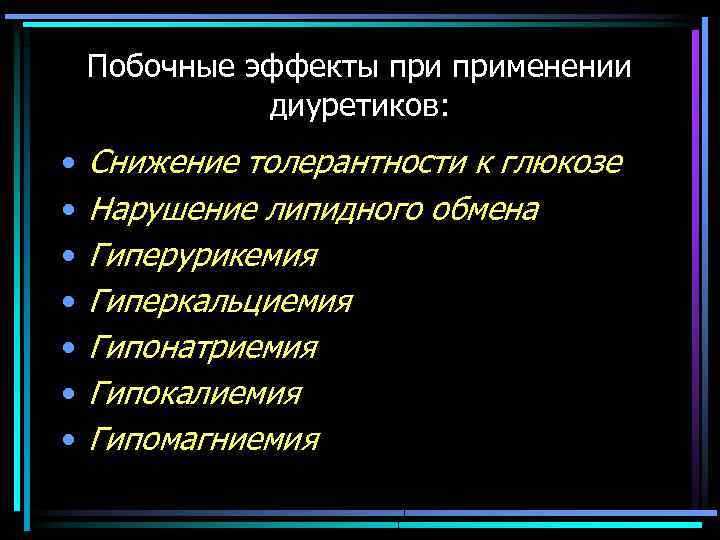 Побочные эффекты при применении диуретиков:

• Снижение толерантности к глюкозе
• Нарушение липидного обмена
• Гиперурикемия
• Гиперкальциемия
• Гипонатриемия
• Гипокалиемия
• Гипомагниемия